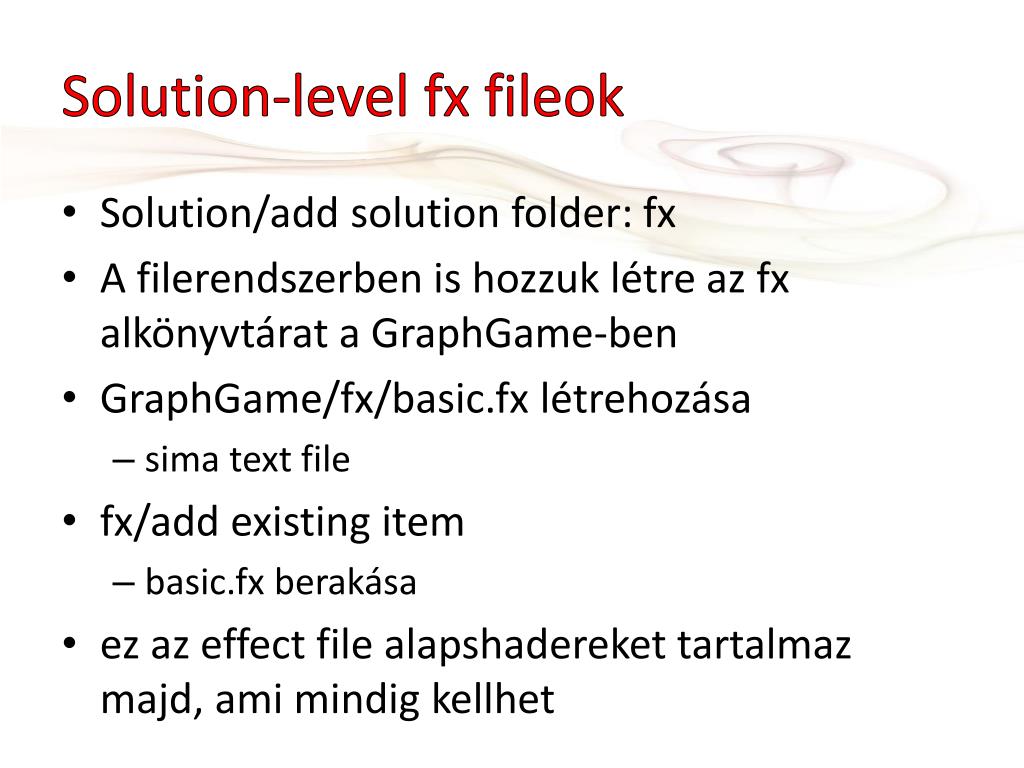 Solution-level fx fileok

• Solution/add solution folder: fx
• A filerendszerben is hozzuk létre az fx alkönyvtárat a GraphGame-ben
• GraphGame/fx/basic.fx létrehozása
 – sima text file
• fx/add existing item
 – basic.fx berakása
• ez az effect file alapshadereket tartalmaz majd, ami mindig kellhet